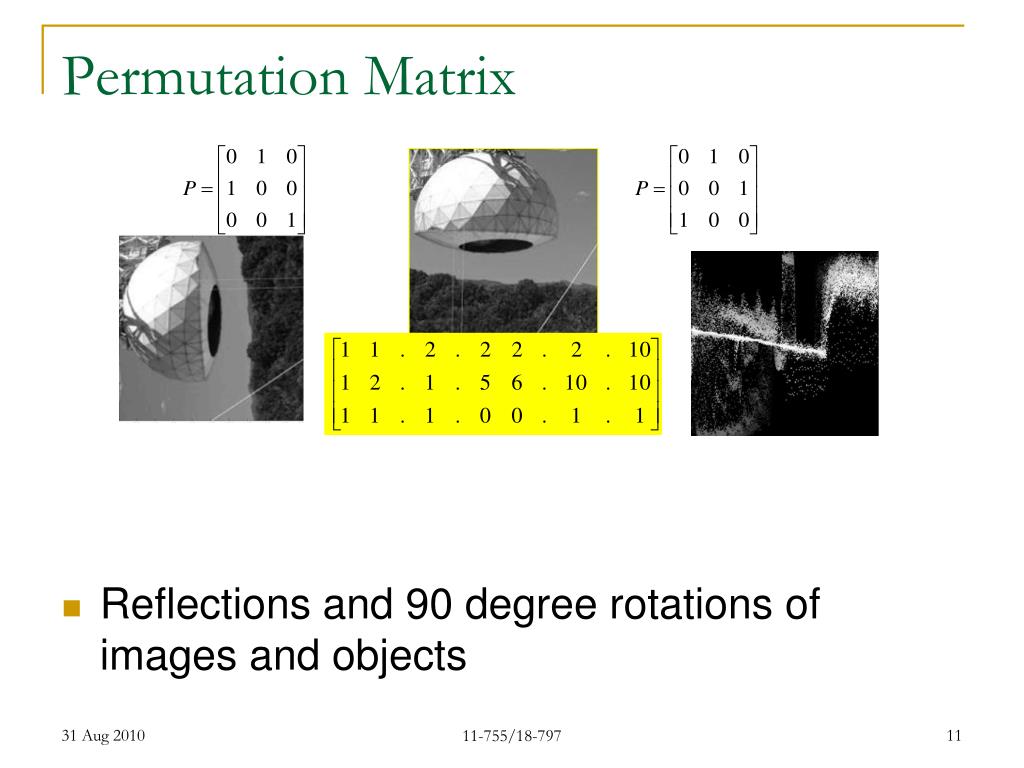 Permutation Matrix

$P = \begin{bmatrix} 0 & 1 & 0 \\ 1 & 0 & 0 \\ 0 & 0 & 1 \end{bmatrix}$

$P = \begin{bmatrix} 0 & 1 & 0 \\ 0 & 0 & 1 \\ 1 & 0 & 0 \end{bmatrix}$

$\begin{bmatrix} 1 & 1 & . & 2 & . & 2 & 2 & . & 2 & . & 10 \\ 1 & 2 & . & 1 & . & 5 & 6 & . & 10 & . & 10 \\ 1 & 1 & . & 1 & . & 0 & 0 & . & 1 & . & 1 \end{bmatrix}$

Reflections and 90 degree rotations of images and objects

31 Aug 2010

11-755/18-797

11